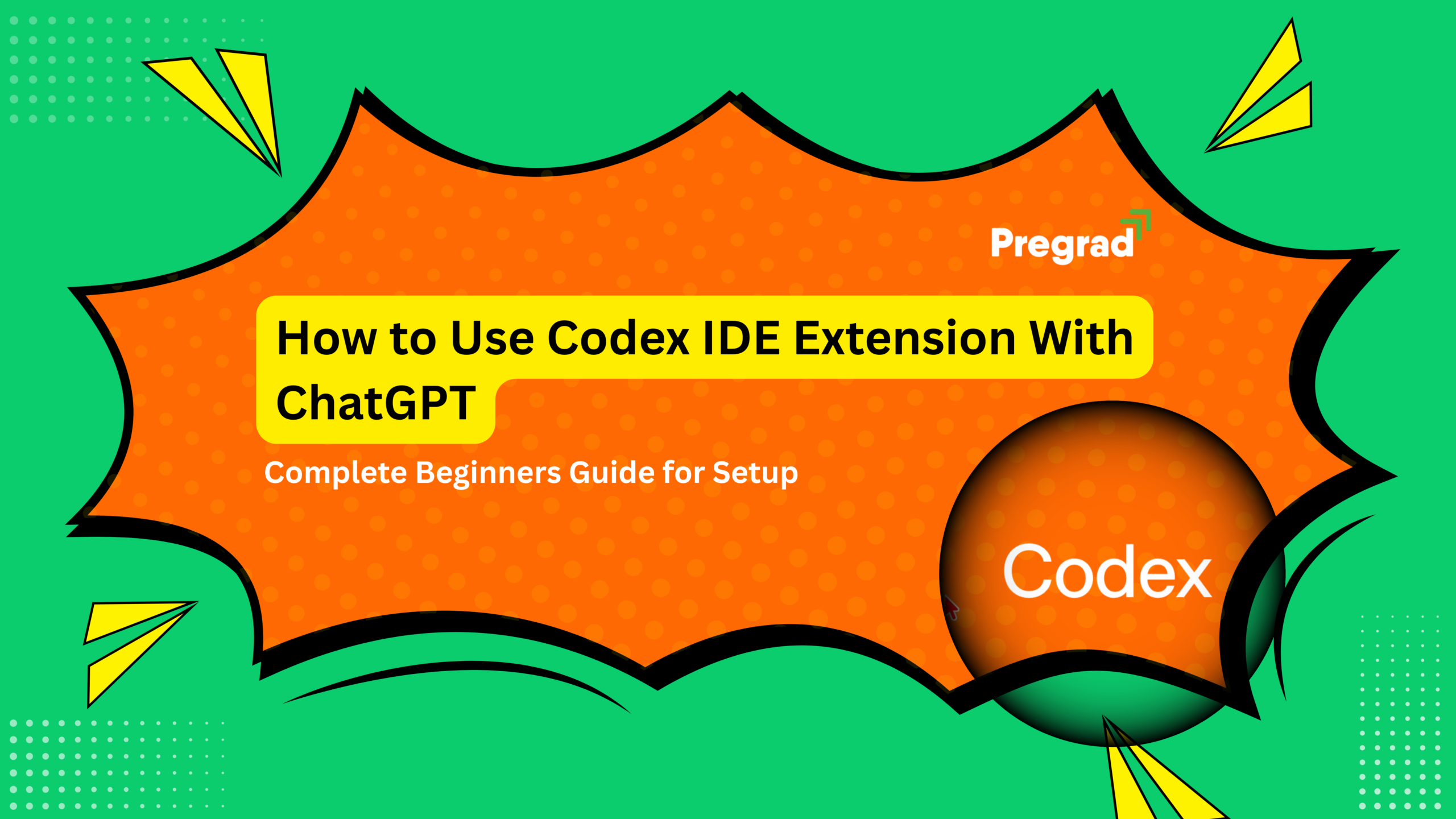 Pregrad

How to Use Codex IDE Extension With ChatGPT

Complete Beginners Guide for Setup

Codex